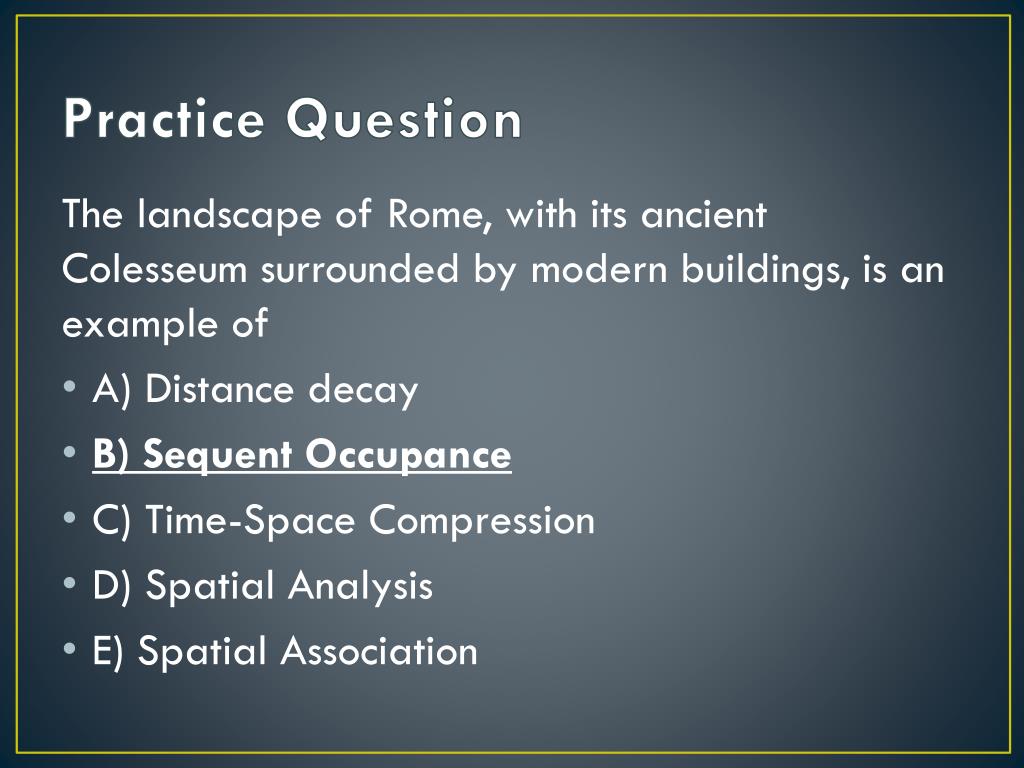 Practice Question

The landscape of Rome, with its ancient Colesseum surrounded by modern buildings, is an example of

• A) Distance decay
• B) Sequent Occupance
• C) Time-Space Compression
• D) Spatial Analysis
• E) Spatial Association